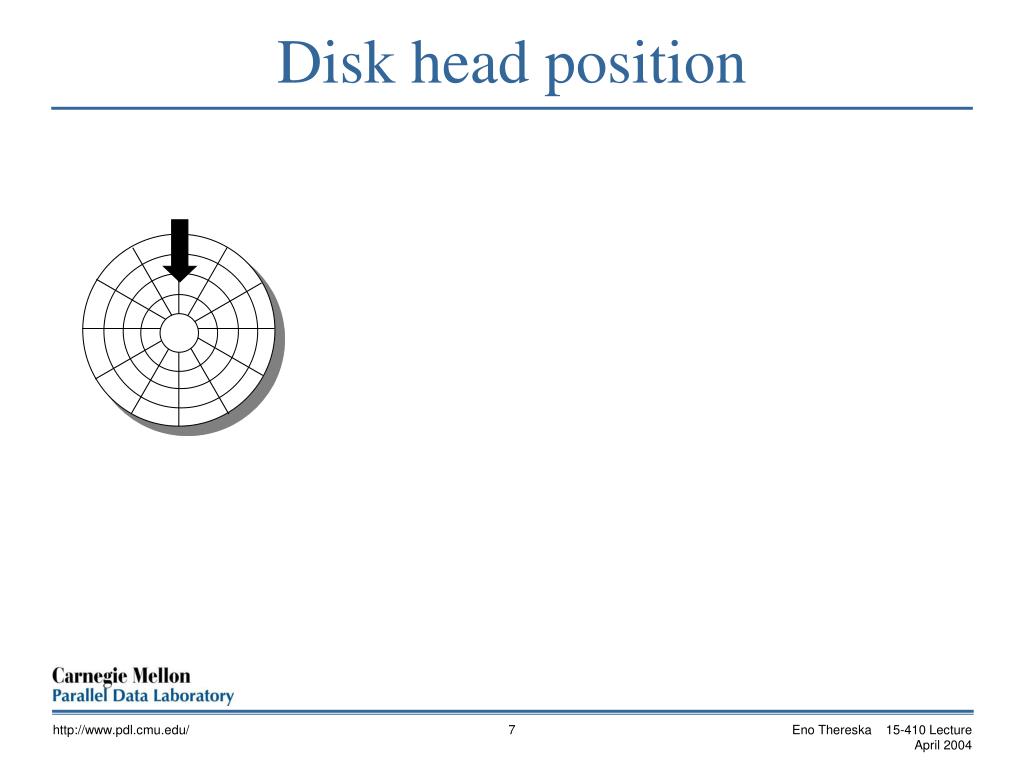 Disk head position

Carnegie Mellon
Parallel Data Laboratory

http://www.pdl.cmu.edu/

7

Eno Thereska 15-410 Lecture
April 2004